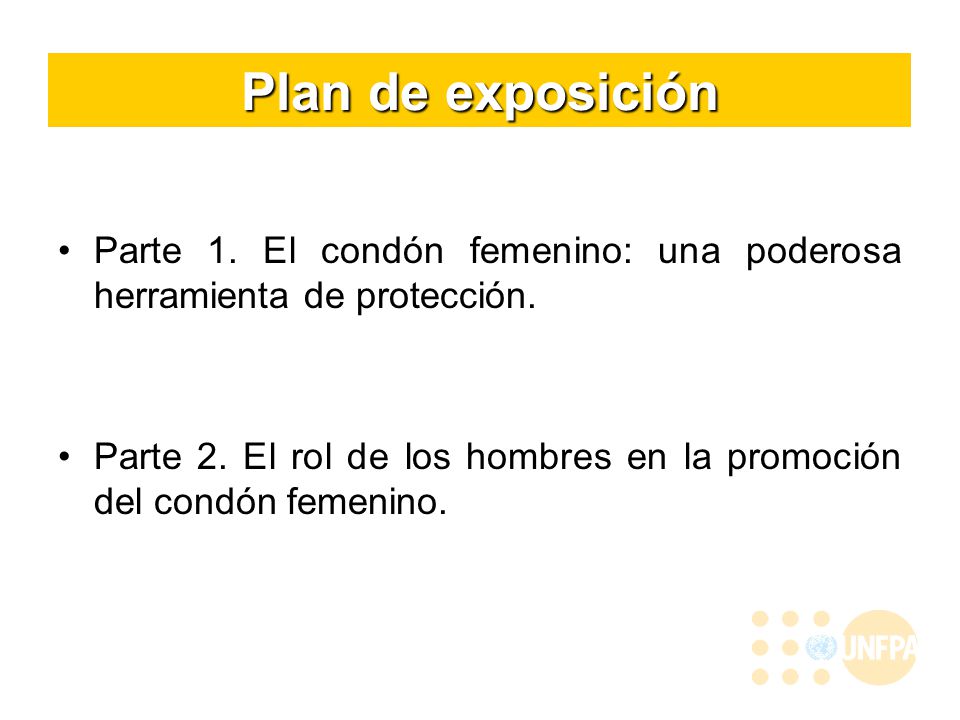 Plan de exposición

• Parte 1. El condón femenino: una poderosa herramienta de protección.

• Parte 2. El rol de los hombres en la promoción del condón femenino.

UNFPA